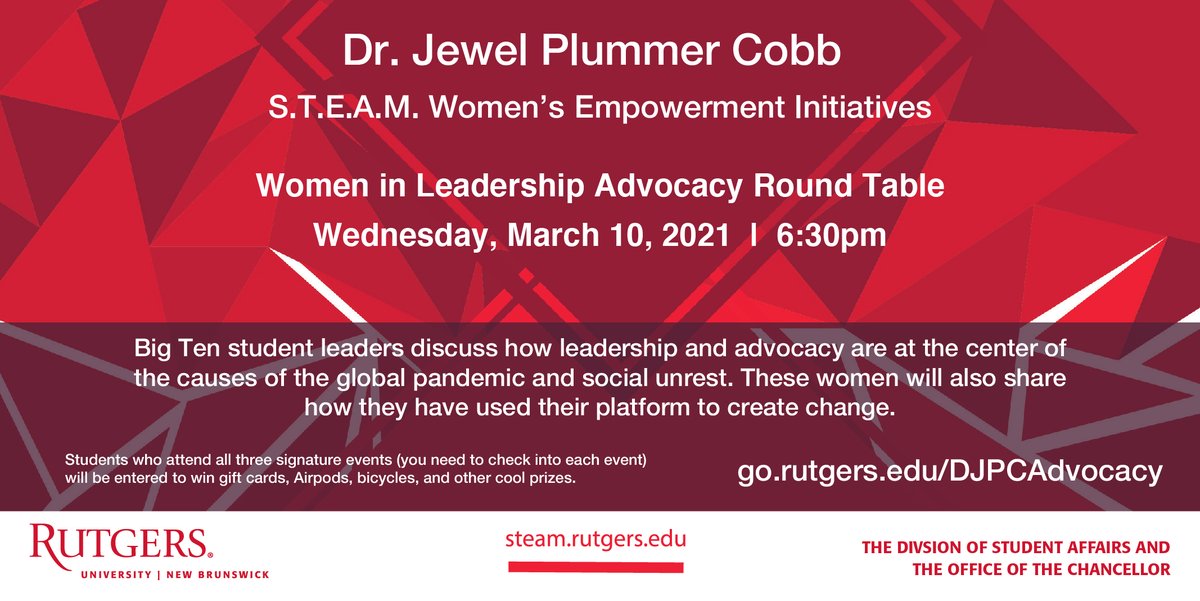 Dr. Jewel Plummer Cobb

S.T.E.A.M. Women's Empowerment Initiatives

Women in Leadership Advocacy Round Table

Wednesday, March 10, 2021 | 6:30pm

Big Ten student leaders discuss how leadership and advocacy are at the center of the causes of the global pandemic and social unrest. These women will also share how they have used their platform to create change.

Students who attend all three signature events (you need to check into each event) will be entered to win gift cards, Airpods, bicycles, and other cool prizes.

go.rutgers.edu/DJPCAdvocacy

RUTGERS
UNIVERSITY | NEW BRUNSWICK

steam.rutgers.edu

THE DIVSION OF STUDENT AFFAIRS AND THE OFFICE OF THE CHANCELLOR